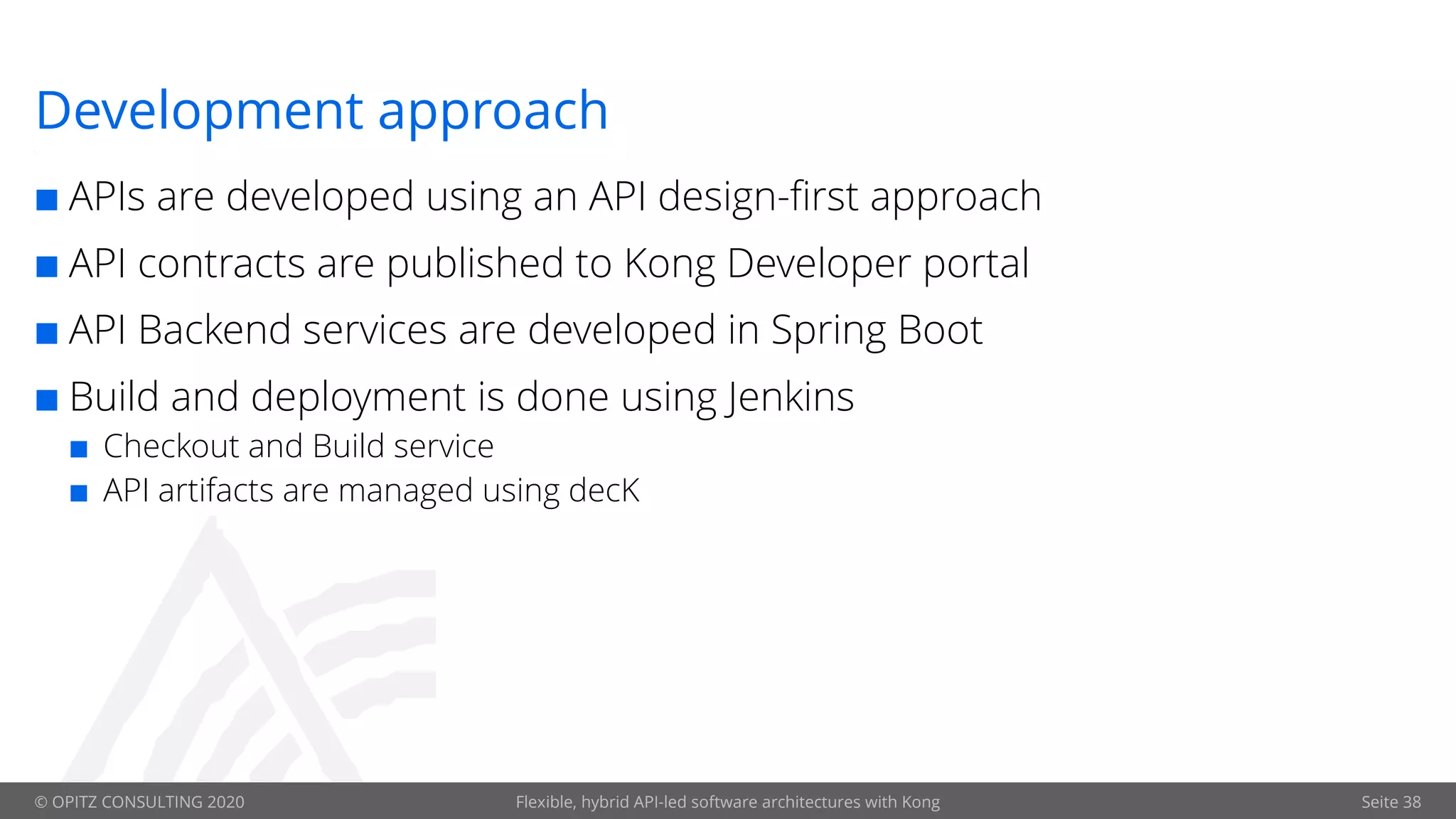 Development approach

■ APIs are developed using an API design-first approach

■ API contracts are published to Kong Developer portal

■ API Backend services are developed in Spring Boot

■ Build and deployment is done using Jenkins

■ Checkout and Build service

■ API artifacts are managed using decK

© OPITZ CONSULTING 2020 Flexible, hybrid API-led software architectures with Kong Seite 38